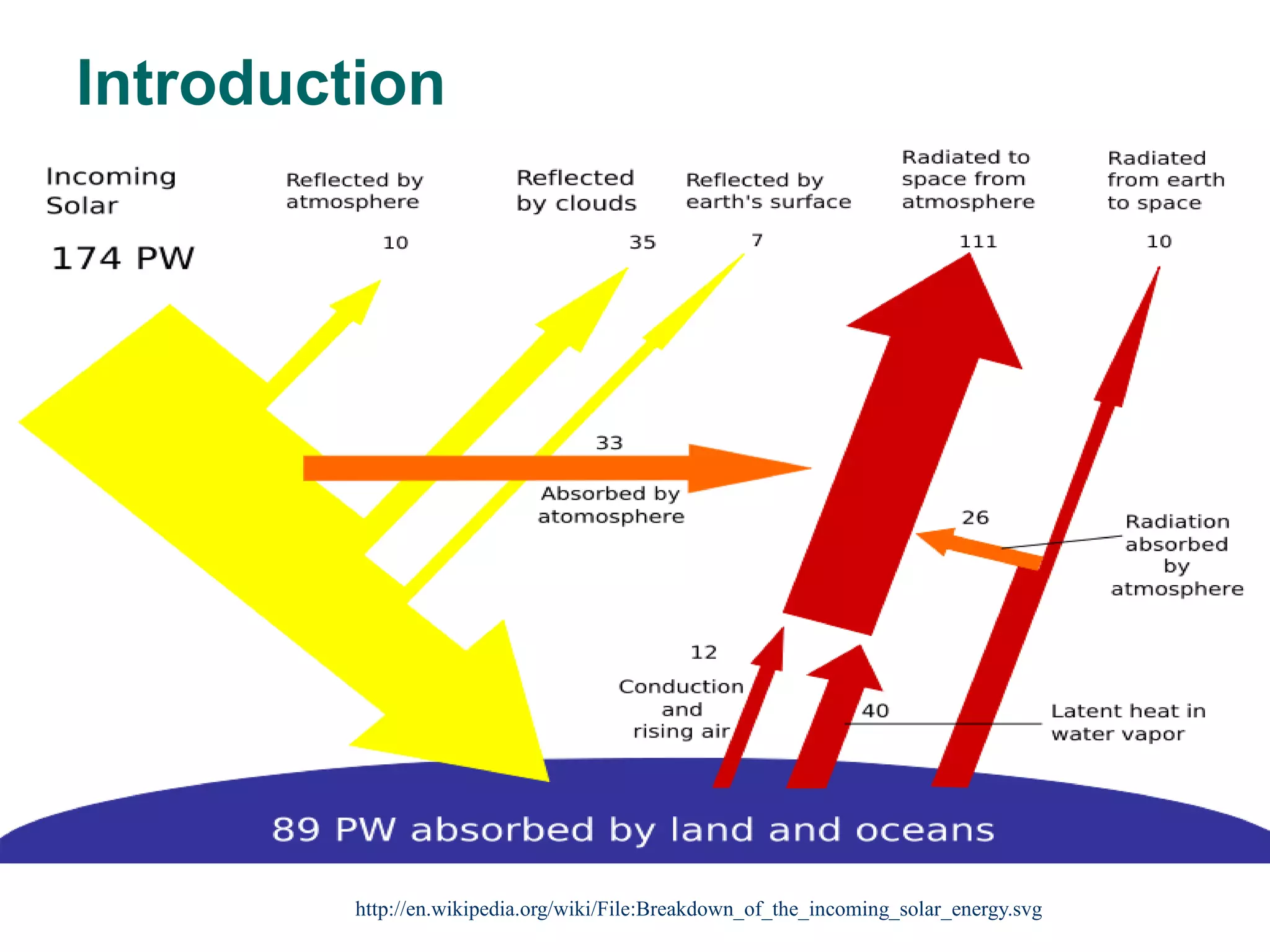 Introduction

Incoming Solar

174 PW

Reflected by atmosphere

10

Reflected by clouds

35

Reflected by earth's surface

7

Radiated to space from atmosphere

111

Radiated from earth to space

10

33

Absorbed by atomosphere

26

Radiation absorbed by atmosphere

12

Conduction and rising air

40

Latent heat in water vapor

89 PW absorbed by land and oceans

http://en.wikipedia.org/wiki/File:Breakdown_of_the_incoming_solar_energy.svg